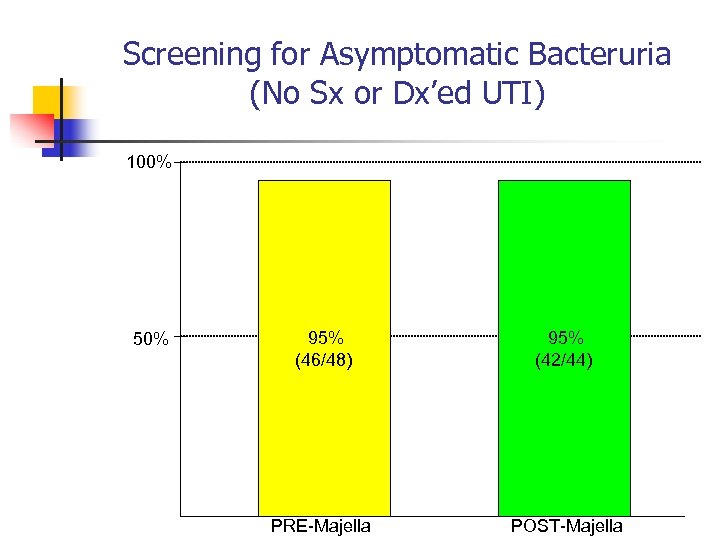 Screening for Asymptomatic Bacteruria (No Sx or Dx'ed UTI)

100%

50%

95%
(46/48)

95%
(42/44)

PRE-Majella

POST-Majella